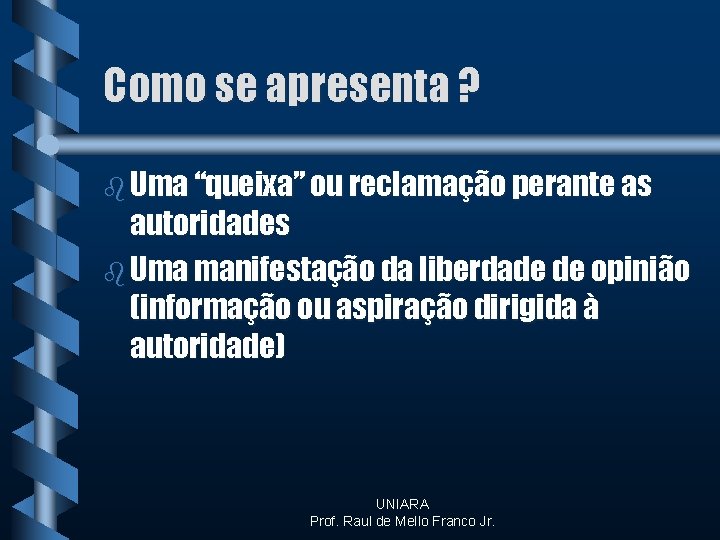 Como se apresenta ?

Uma “queixa” ou reclamação perante as autoridades

Uma manifestação da liberdade de opinião (informação ou aspiração dirigida à autoridade)

UNIARA
Prof. Raul de Mello Franco Jr.